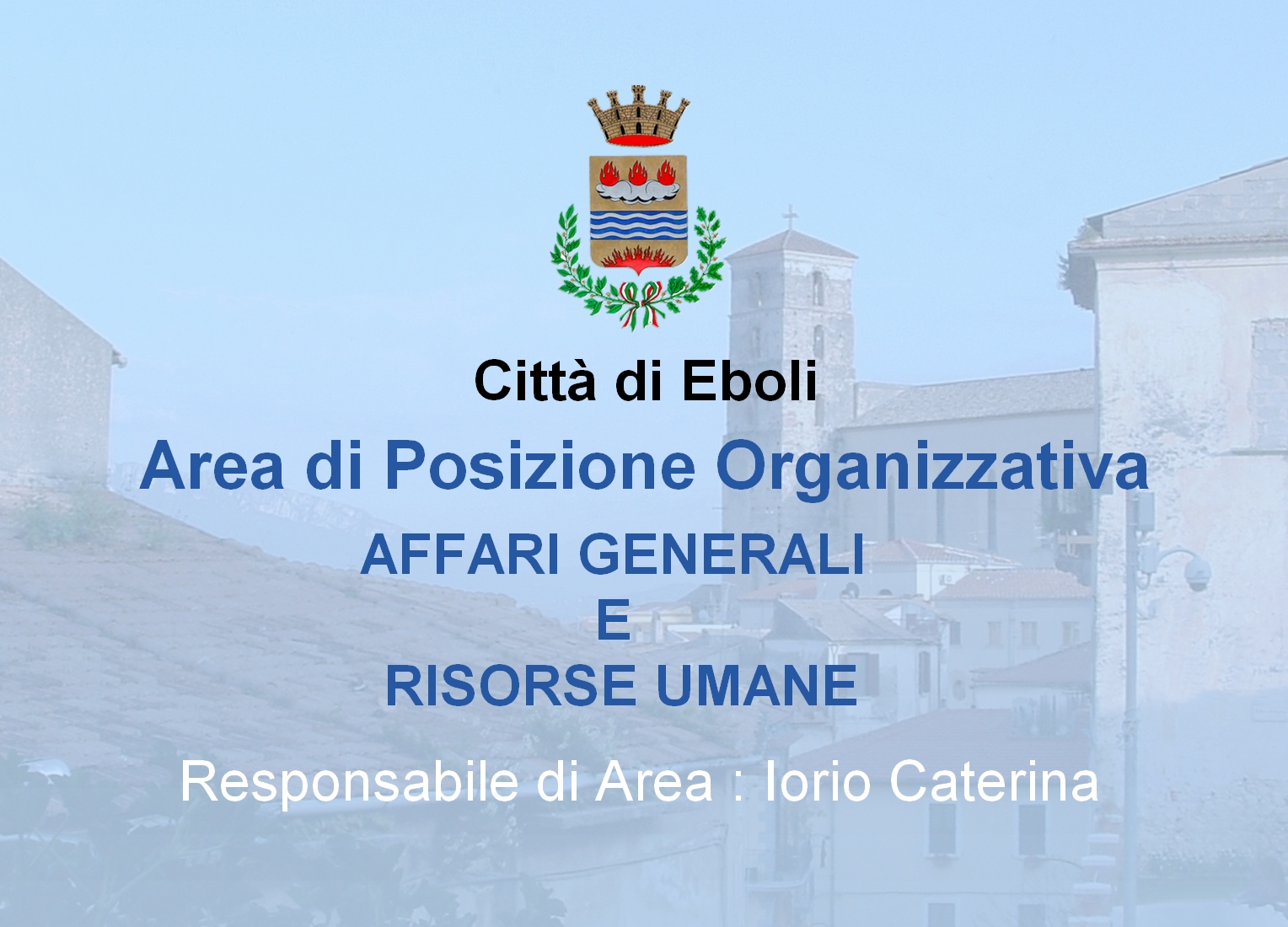 Città di Eboli

Area di Posizione Organizzativa

AFFARI GENERALI
E
RISORSE UMANE

Responsabile di Area : Iorio Caterina